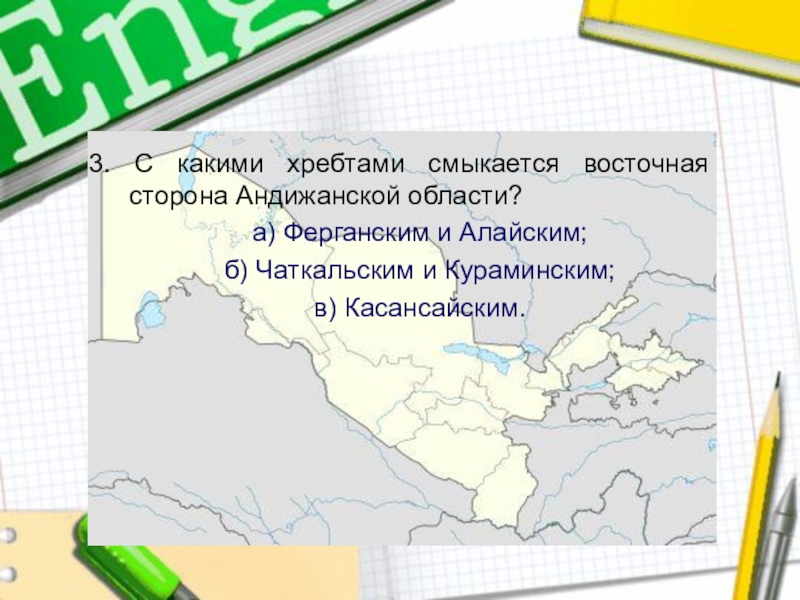 Eng

3. С какими хребтами смыкается восточная сторона Андижанской области?

а) Ферганским и Алайским;

б) Чаткальским и Кураминским;

в) Касансайским.